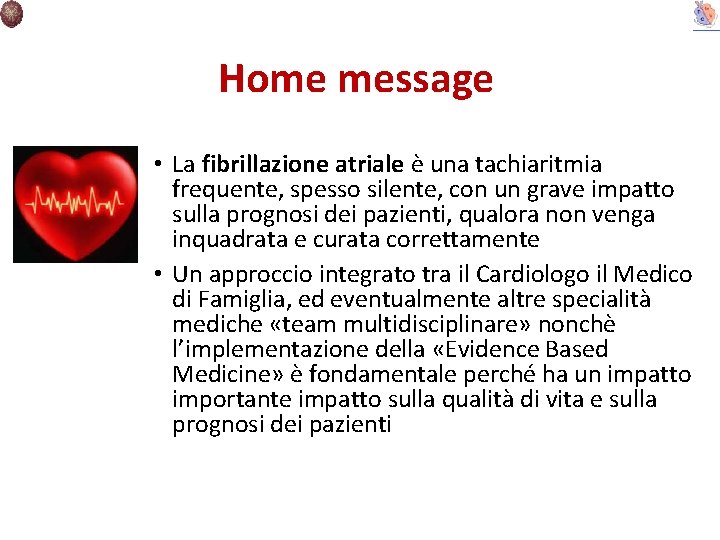 Home message

• La fibrillazione atriale è una tachiaritmia frequente, spesso silente, con un grave impatto sulla prognosi dei pazienti, qualora non venga inquadrata e curata correttamente

• Un approccio integrato tra il Cardiologo il Medico di Famiglia, ed eventualmente altre specialità mediche «team multidisciplinare» nonchè l'implementazione della «Evidence Based Medicine» è fondamentale perché ha un impatto importante impatto sulla qualità di vita e sulla prognosi dei pazienti